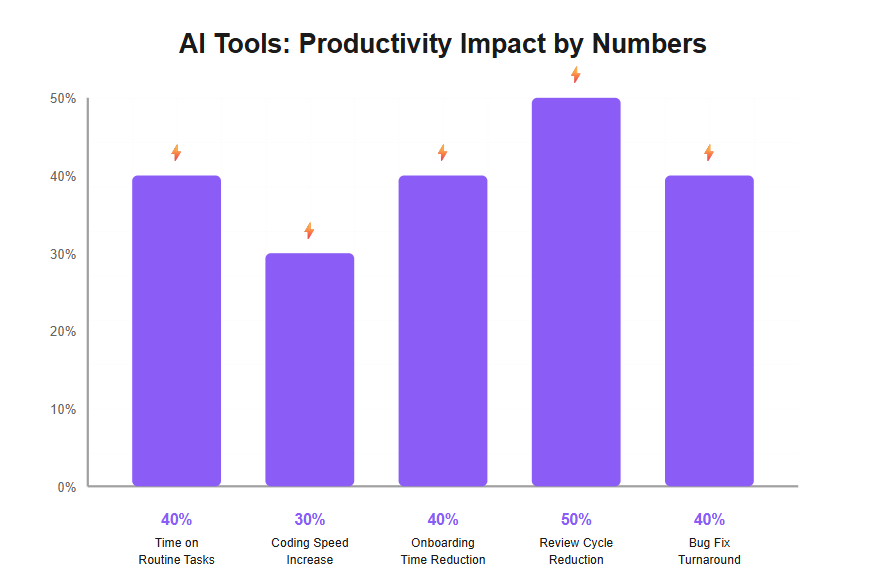 AI Tools: Productivity Impact by Numbers

50%
40%
30%
20%
10%
0%

40%
Time on Routine Tasks

30%
Coding Speed Increase

40%
Onboarding Time Reduction

50%
Review Cycle Reduction

40%
Bug Fix Turnaround